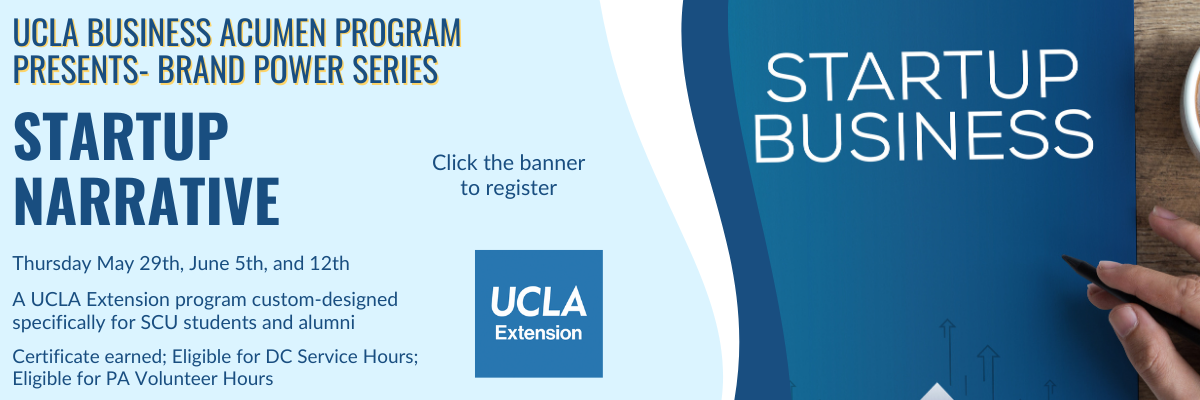 UCLA BUSINESS ACUMEN PROGRAM PRESENTS- BRAND POWER SERIES

STARTUP NARRATIVE

Thursday May 29th, June 5th, and 12th

A UCLA Extension program custom-designed specifically for SCU students and alumni

Certificate earned; Eligible for DC Service Hours; Eligible for PA Volunteer Hours

Click the banner to register

UCLA Extension

STARTUP BUSINESS